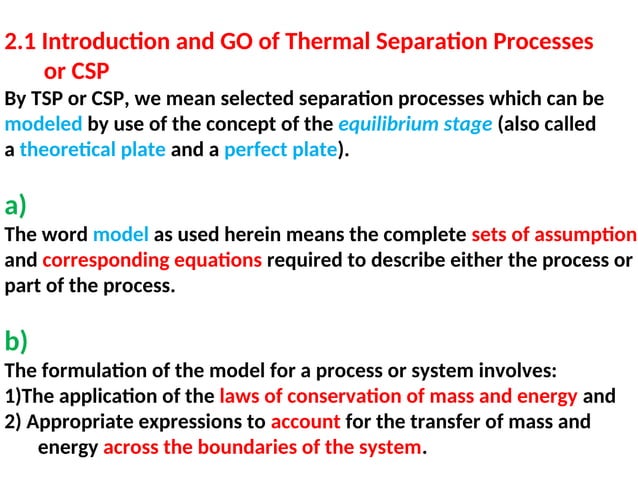 2.1 Introduction and GO of Thermal Separation Processes or CSP

By TSP or CSP, we mean selected separation processes which can be modeled by use of the concept of the equilibrium stage (also called a theoretical plate and a perfect plate).

a)

The word model as used herein means the complete sets of assumption and corresponding equations required to describe either the process or part of the process.

b)

The formulation of the model for a process or system involves:
1)The application of the laws of conservation of mass and energy and
2) Appropriate expressions to account for the transfer of mass and energy across the boundaries of the system.